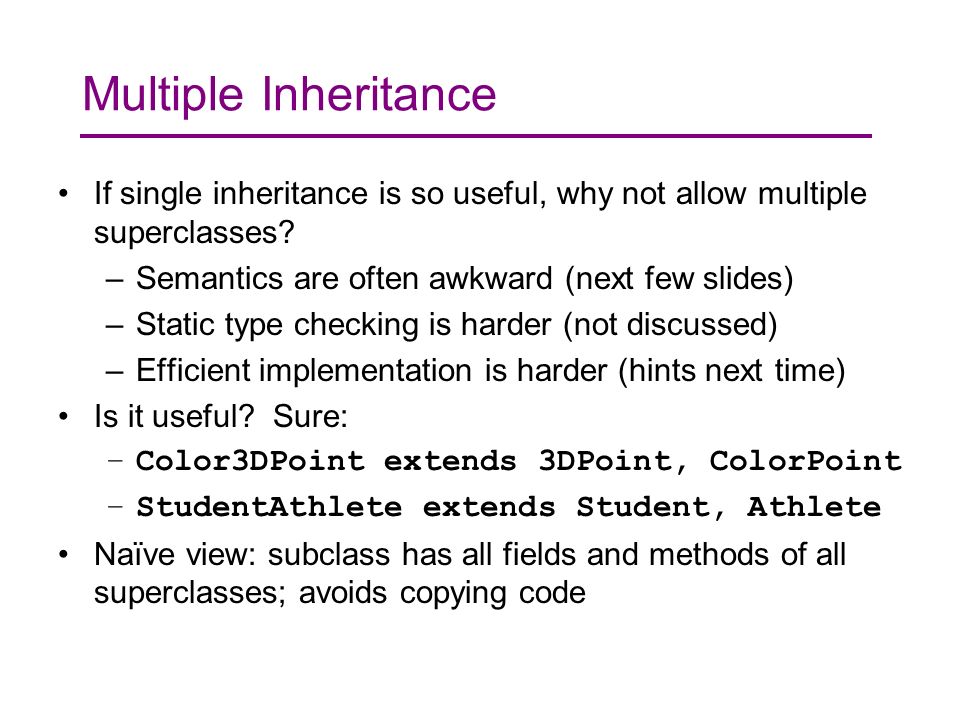 Multiple Inheritance

• If single inheritance is so useful, why not allow multiple superclasses?
  – Semantics are often awkward (next few slides)
  – Static type checking is harder (not discussed)
  – Efficient implementation is harder (hints next time)
• Is it useful? Sure:
  – Color3DPoint extends 3DPoint, ColorPoint
  – StudentAthlete extends Student, Athlete
• Naïve view: subclass has all fields and methods of all superclasses; avoids copying code